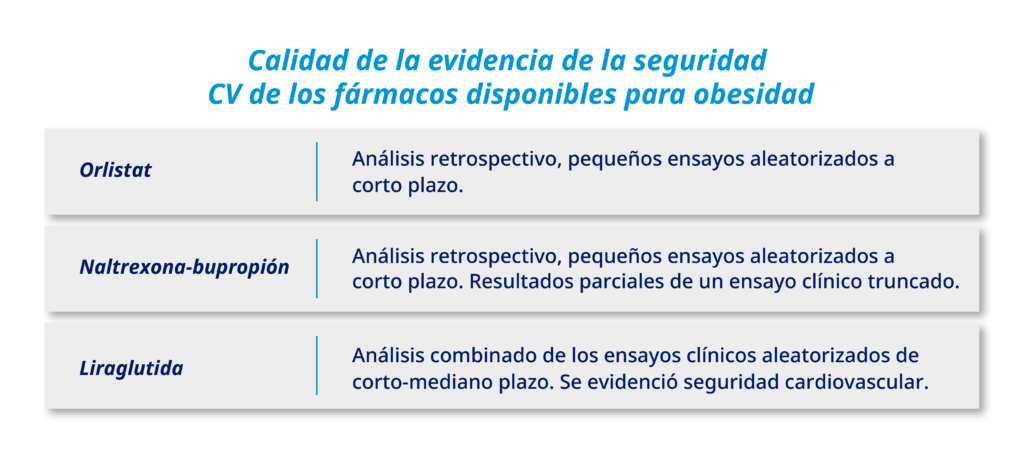 Calidad de la evidencia de la seguridad CV de los fármacos disponibles para obesidad

| | |
|---|---|
| Orlistat | Análisis retrospectivo, pequeños ensayos aleatorizados a corto plazo. |
| Naltrexona-bupropión | Análisis retrospectivo, pequeños ensayos aleatorizados a corto plazo. Resultados parciales de un ensayo clínico truncado. |
| Liraglutida | Análisis combinado de los ensayos clínicos aleatorizados de corto-mediano plazo. Se evidenció seguridad cardiovascular. |